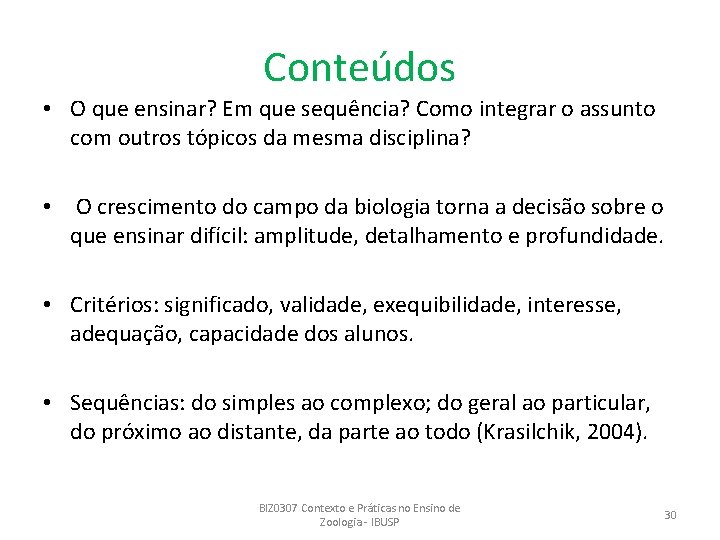 Conteúdos

• O que ensinar? Em que sequência? Como integrar o assunto com outros tópicos da mesma disciplina?

• O crescimento do campo da biologia torna a decisão sobre o que ensinar difícil: amplitude, detalhamento e profundidade.

• Critérios: significado, validade, exequibilidade, interesse, adequação, capacidade dos alunos.

• Sequências: do simples ao complexo; do geral ao particular, do próximo ao distante, da parte ao todo (Krasilchik, 2004).

BIZ0307 Contexto e Práticas no Ensino de Zoologia - IBUSP

30